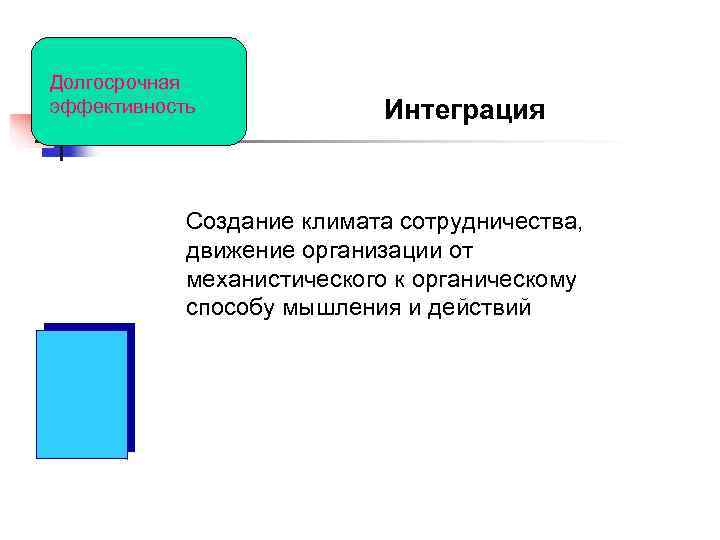 Долгосрочная эффективность

Интеграция

Создание климата сотрудничества, движение организации от механистического к органическому способу мышления и действий